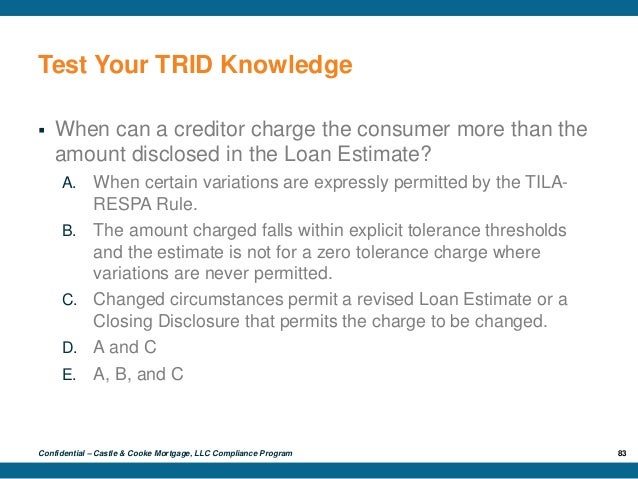 Test Your TRID Knowledge

▪ When can a creditor charge the consumer more than the amount disclosed in the Loan Estimate?

A. When certain variations are expressly permitted by the TILA-RESPA Rule.

B. The amount charged falls within explicit tolerance thresholds and the estimate is not for a zero tolerance charge where variations are never permitted.

C. Changed circumstances permit a revised Loan Estimate or a Closing Disclosure that permits the charge to be changed.

D. A and C

E. A, B, and C

Confidential – Castle & Cooke Mortgage, LLC Compliance Program

83